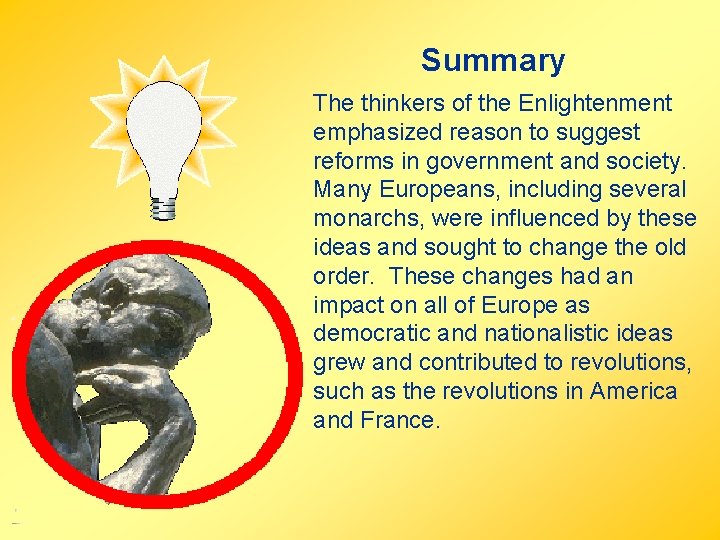 Summary

The thinkers of the Enlightenment emphasized reason to suggest reforms in government and society. Many Europeans, including several monarchs, were influenced by these ideas and sought to change the old order. These changes had an impact on all of Europe as democratic and nationalistic ideas grew and contributed to revolutions, such as the revolutions in America and France.